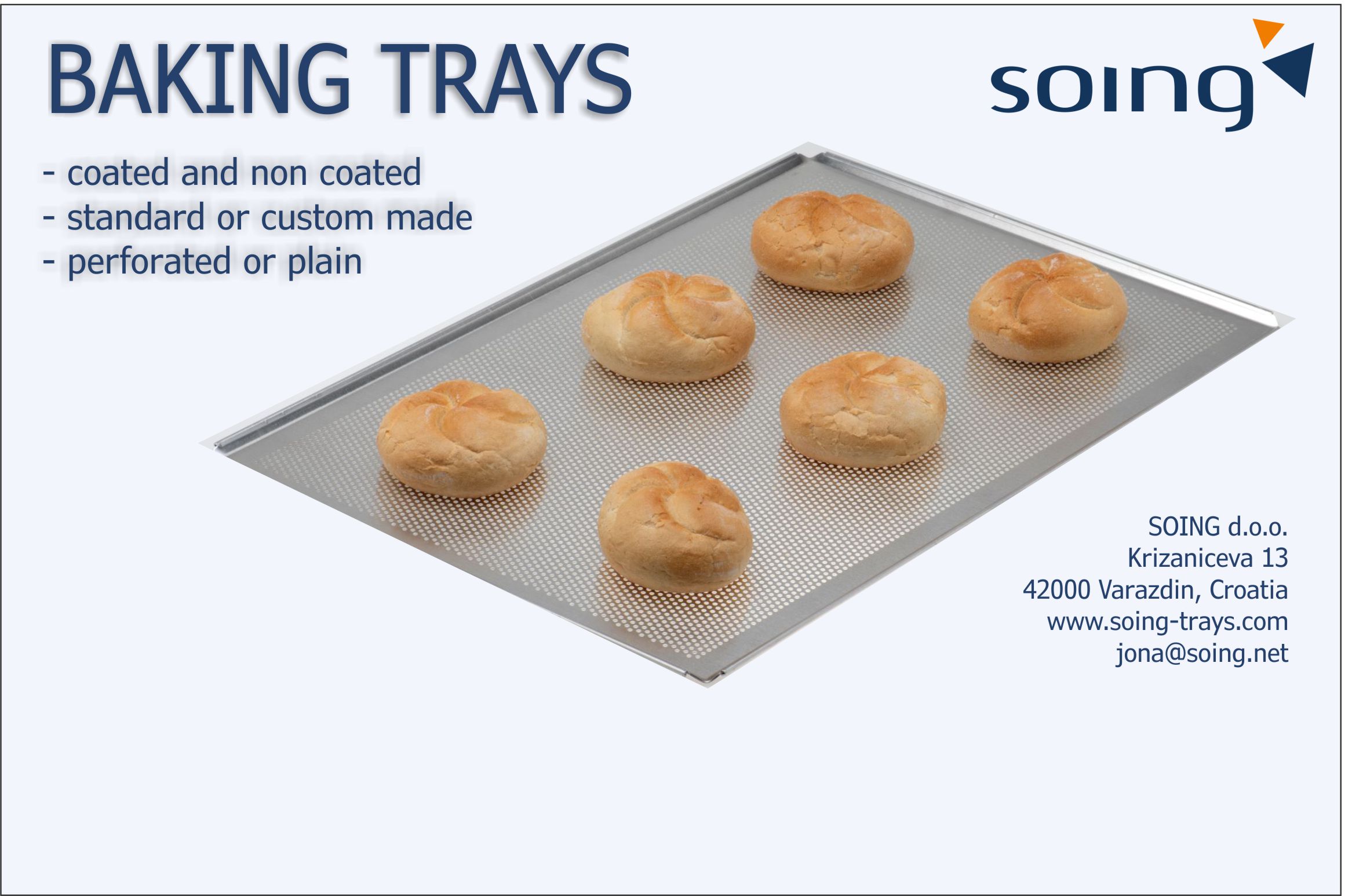 BAKING TRAYS

soing

- coated and non coated
- standard or custom made
- perforated or plain

SOING d.o.o.
Krizaniceva 13
42000 Varazdin, Croatia
www.soing-trays.com
jona@soing.net